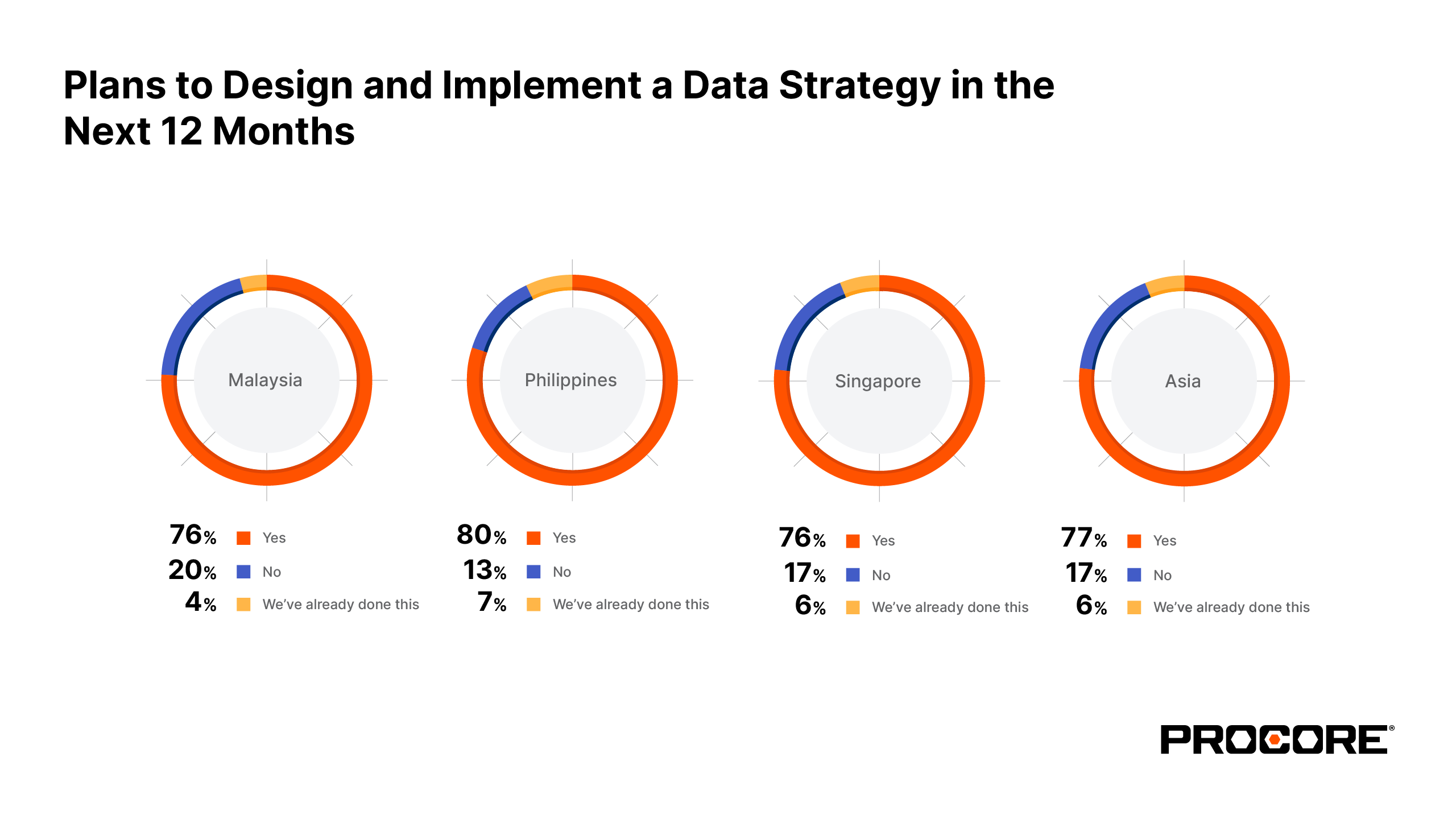 Plans to Design and Implement a Data Strategy in the Next 12 Months

Malaysia

76% Yes
20% No
4% We've already done this

Philippines

80% Yes
13% No
7% We've already done this

Singapore

76% Yes
17% No
6% We've already done this

Asia

77% Yes
17% No
6% We've already done this

PROCORE®